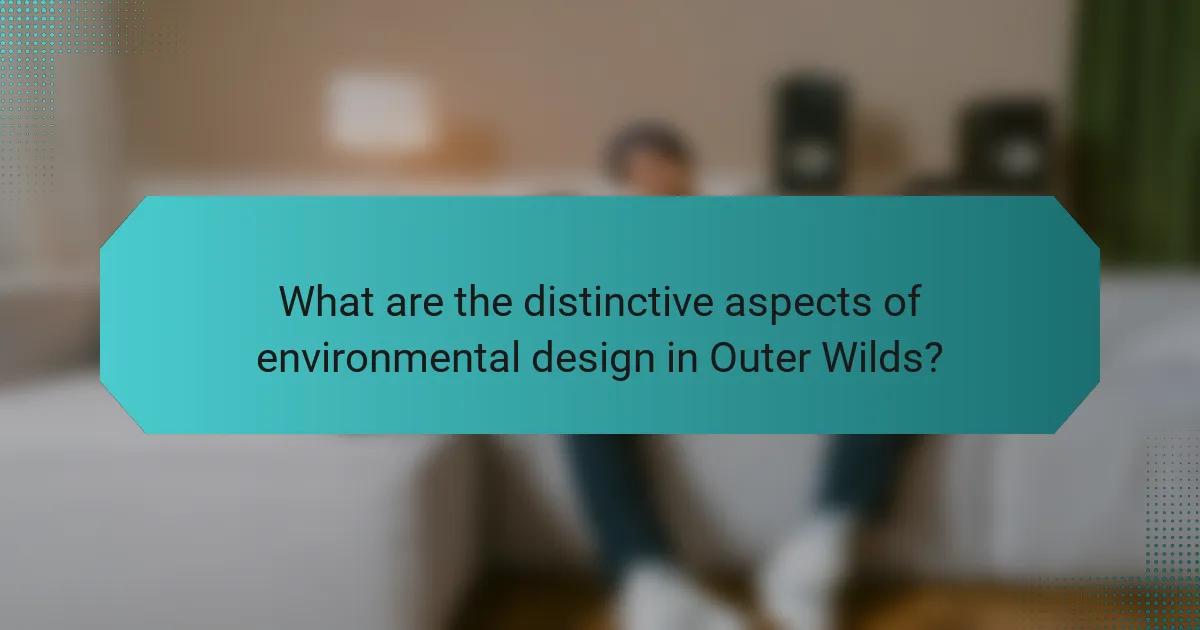 What are the distinctive aspects of environmental design in Outer Wilds?